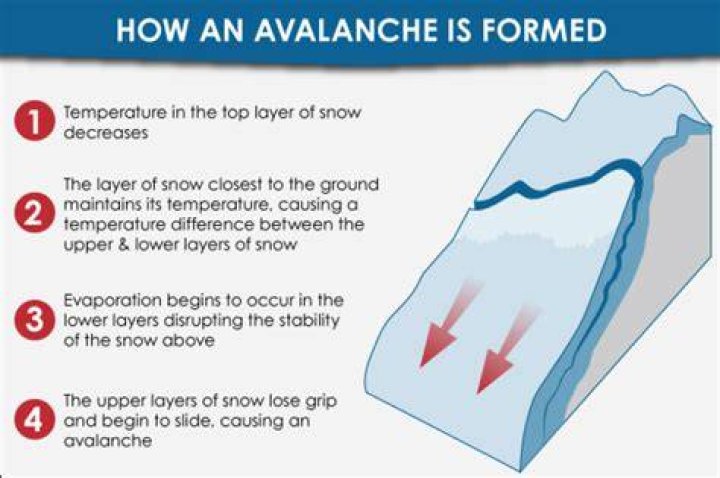 HOW AN AVALANCHE IS FORMED

1 Temperature in the top layer of snow decreases

2 The layer of snow closest to the ground maintains its temperature, causing a temperature difference between the upper & lower layers of snow

3 Evaporation begins to occur in the lower layers disrupting the stability of the snow above

4 The upper layers of snow lose grip and begin to slide, causing an avalanche